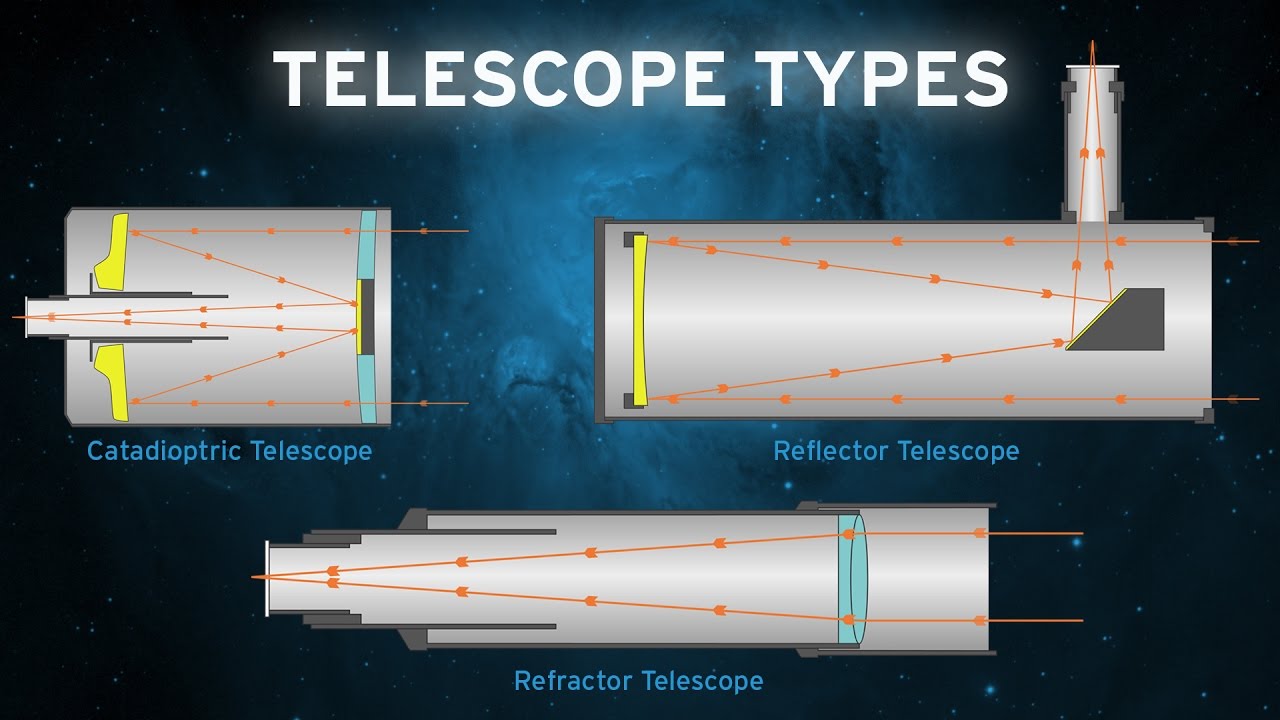 TELESCOPE TYPES

Catadioptric Telescope

Reflector Telescope

Refractor Telescope